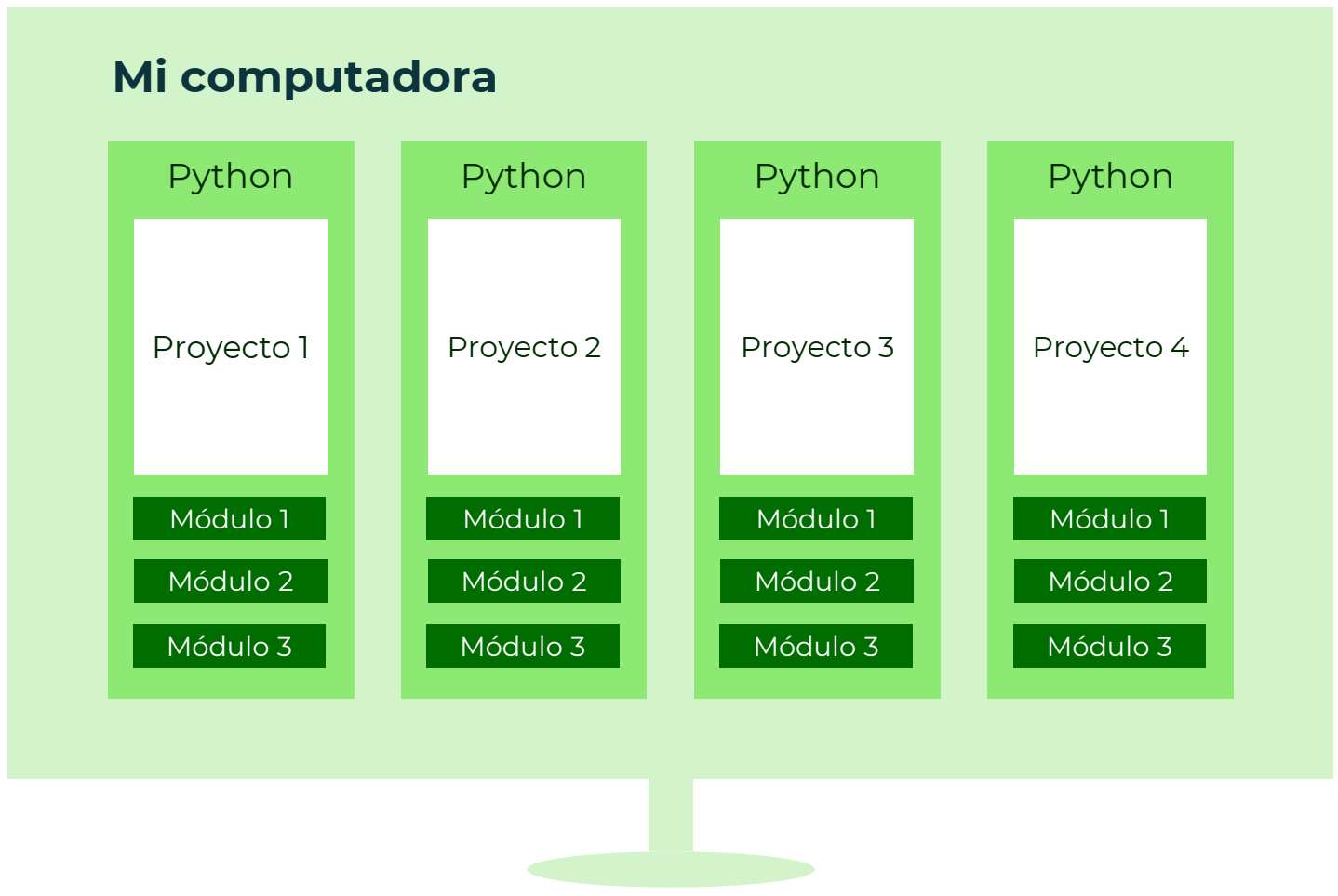 Mi computadora

Python

Proyecto 1

Módulo 1

Módulo 2

Módulo 3

Python

Proyecto 2

Módulo 1

Módulo 2

Módulo 3

Python

Proyecto 3

Módulo 1

Módulo 2

Módulo 3

Python

Proyecto 4

Módulo 1

Módulo 2

Módulo 3